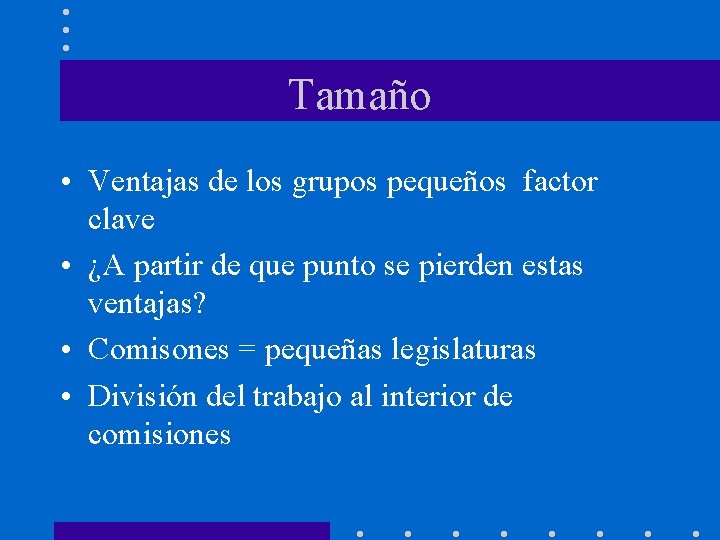 Tamaño

• Ventajas de los grupos pequeños factor clave
• ¿A partir de que punto se pierden estas ventajas?
• Comisones = pequeñas legislaturas
• División del trabajo al interior de comisiones